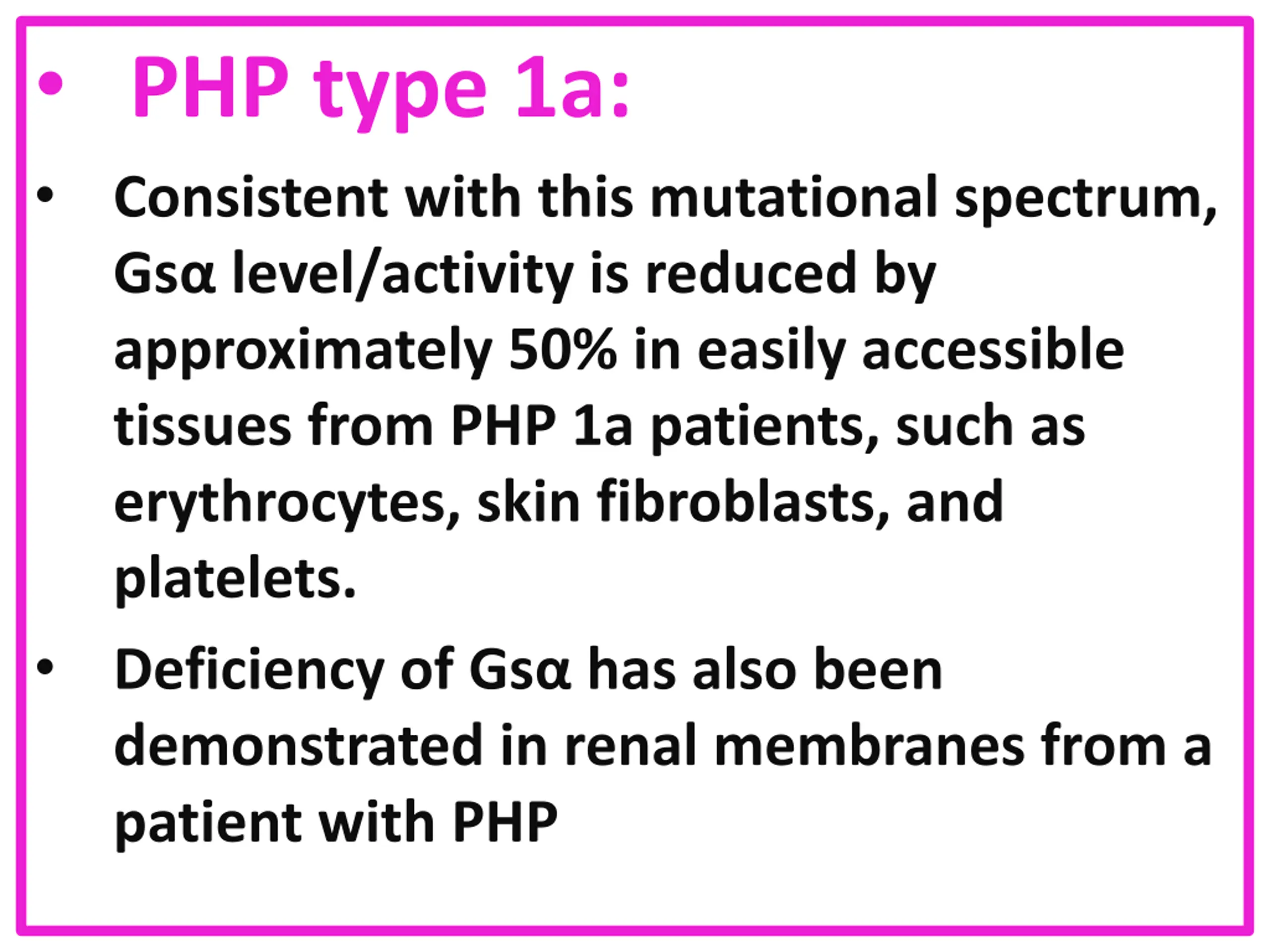 • PHP type 1a:

• Consistent with this mutational spectrum, Gsα level/activity is reduced by approximately 50% in easily accessible tissues from PHP 1a patients, such as erythrocytes, skin fibroblasts, and platelets.

• Deficiency of Gsα has also been demonstrated in renal membranes from a patient with PHP